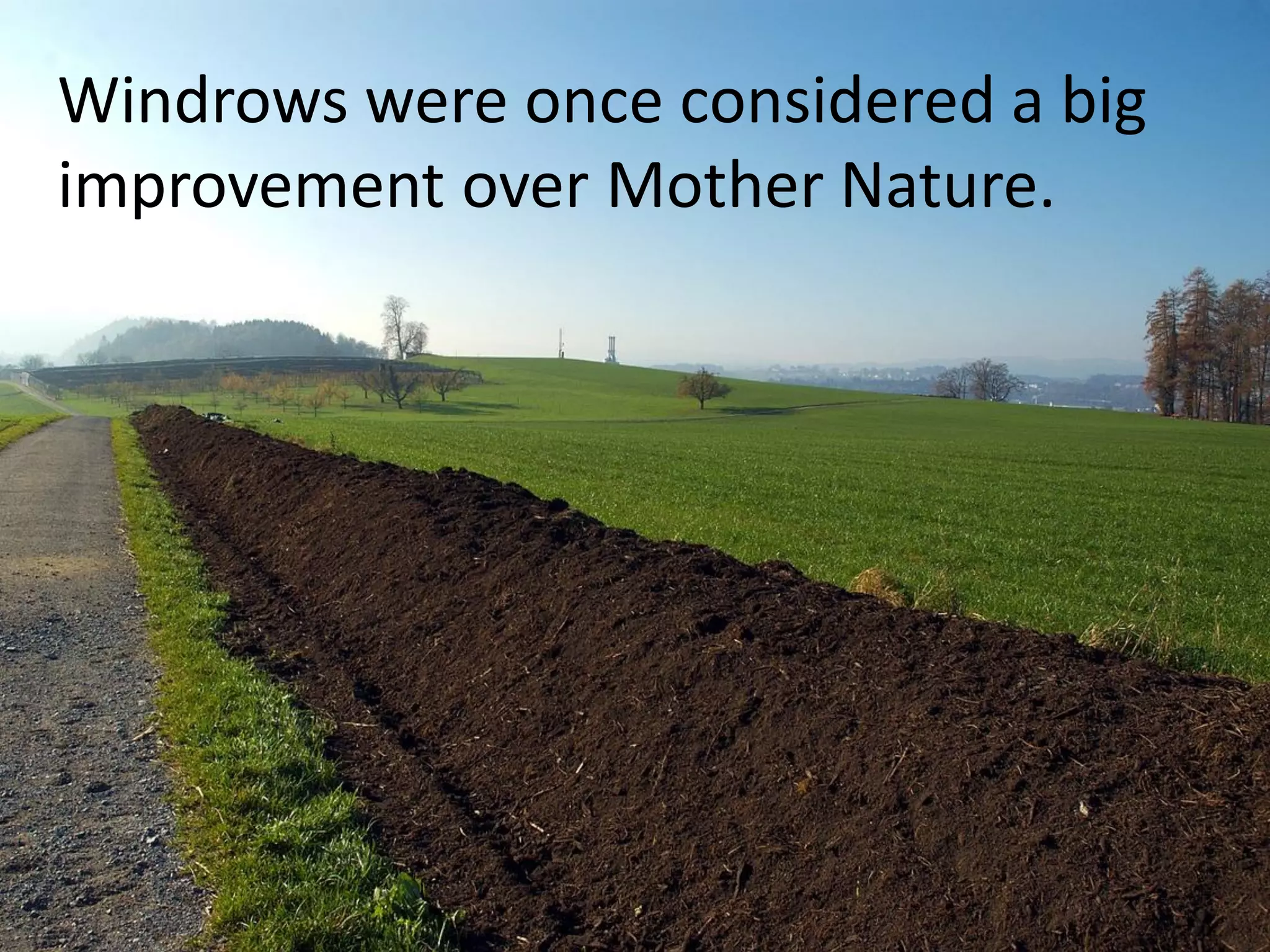 Windrows were once considered a big improvement over Mother Nature.